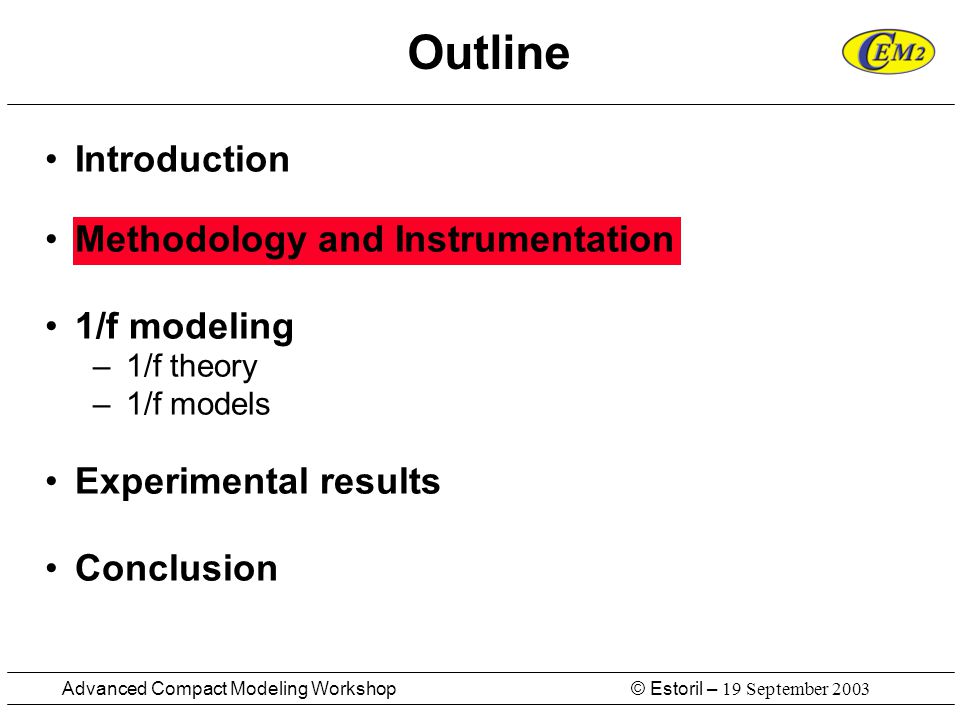 Outline

CEM2

• Introduction

• Methodology and Instrumentation

• 1/f modeling
– 1/f theory
– 1/f models

• Experimental results

• Conclusion

Advanced Compact Modeling Workshop

© Estoril – 19 September 2003